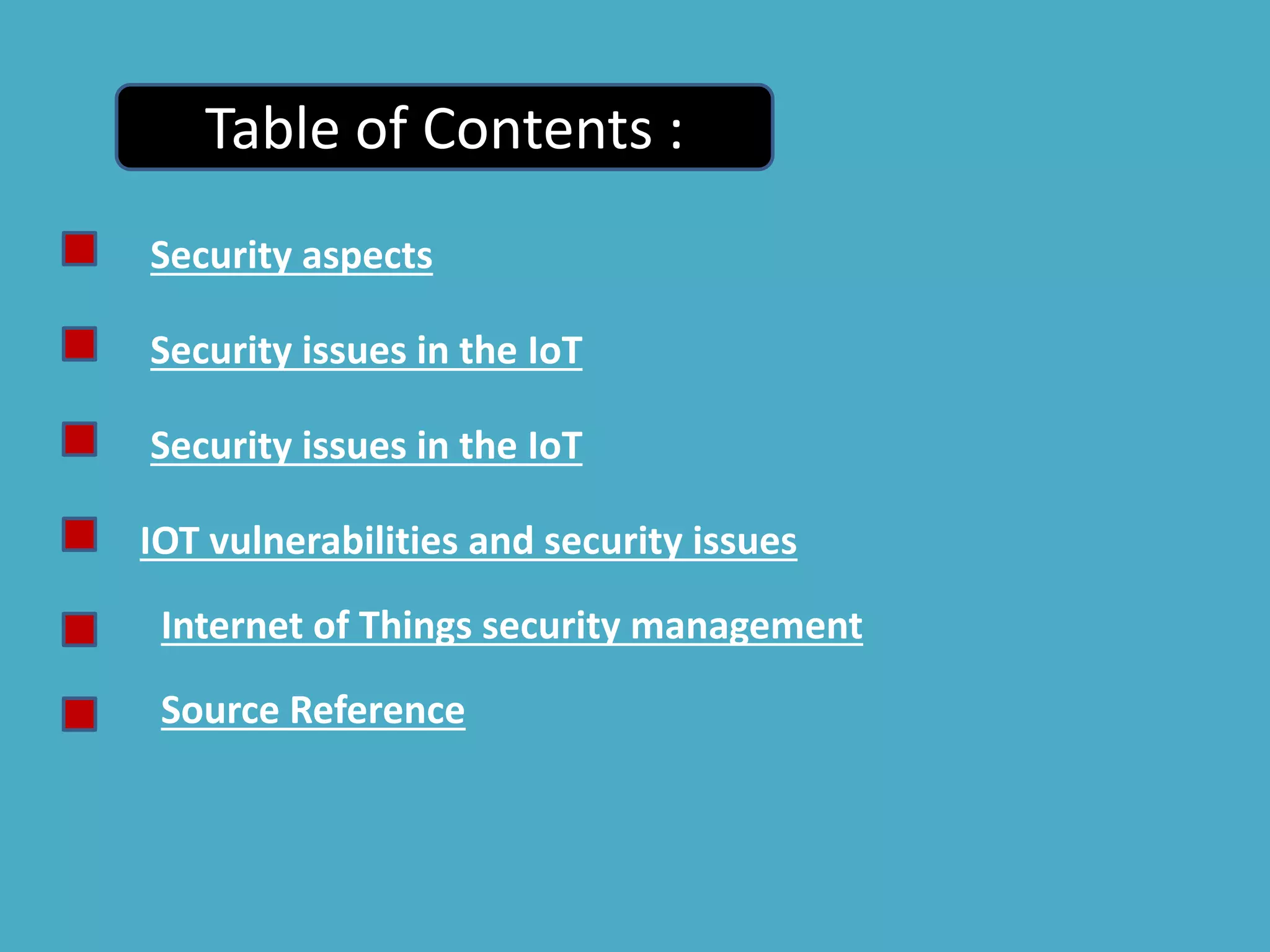 Table of Contents :

Security aspects

Security issues in the IoT

Security issues in the IoT

IOT vulnerabilities and security issues

Internet of Things security management

Source Reference